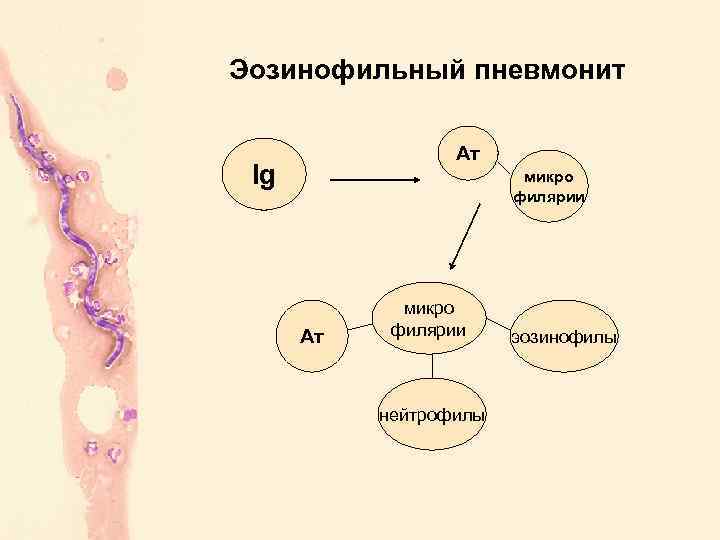 Эозинофильный пневмонит

Ig

Ат

микро филярии

Ат

микро филярии

эозинофилы

нейтрофилы